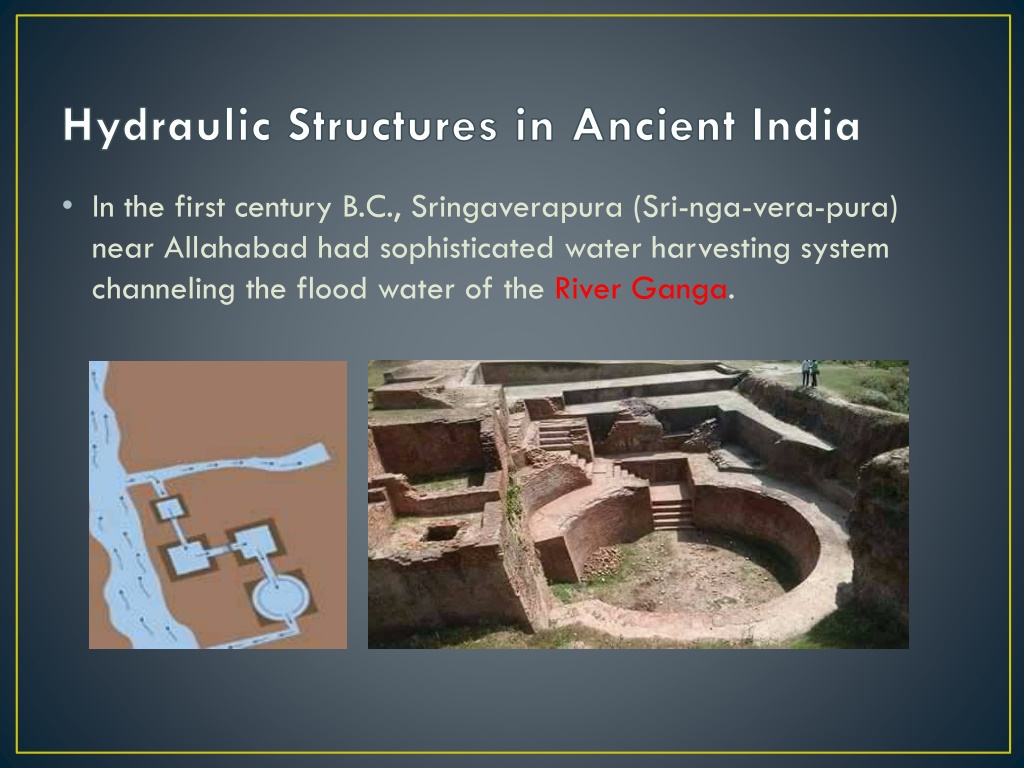 Hydraulic Structures in Ancient India

• In the first century B.C., Sringaverapura (Sri-nga-vera-pura) near Allahabad had sophisticated water harvesting system channeling the flood water of the River Ganga.